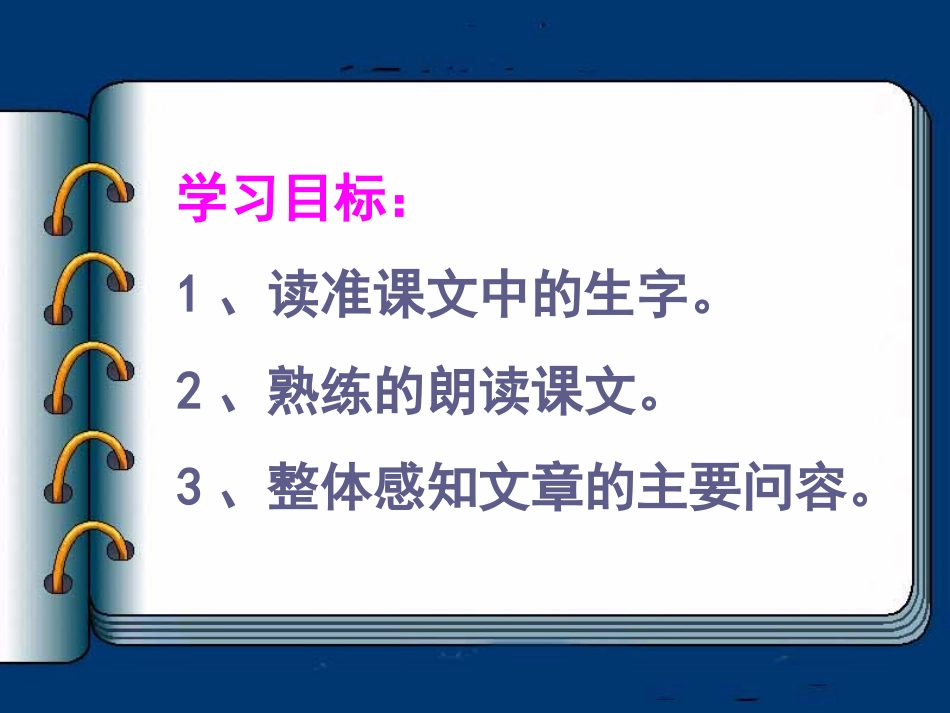 学习目标：

1、读准课文中的生字。

2、熟练的朗读课文。

3、整体感知文章的主要问容。